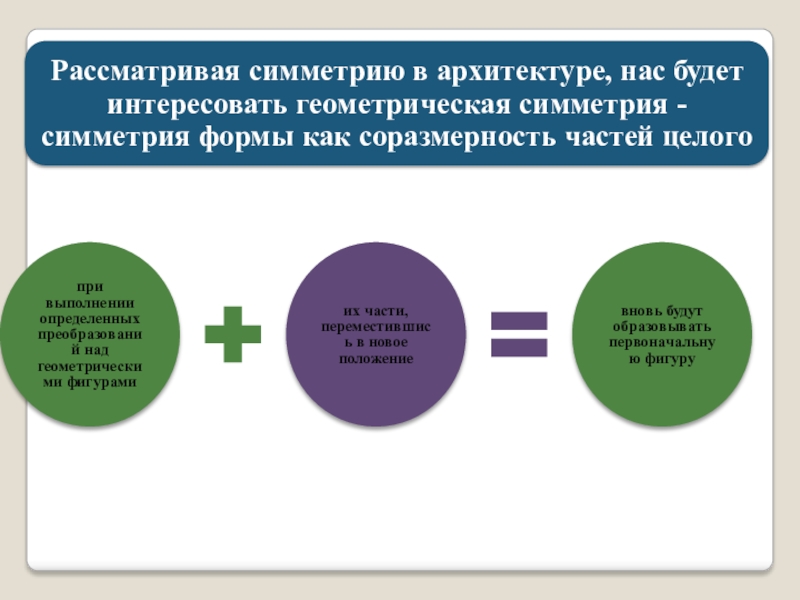 Рассматривая симметрию в архитектуре, нас будет интересовать геометрическая симметрия - симметрия формы как соразмерность частей целого

при выполнении определенных преобразований над геометрическими фигурами

их части, переместившись в новое положение

вновь будут образовывать первоначальную фигуру